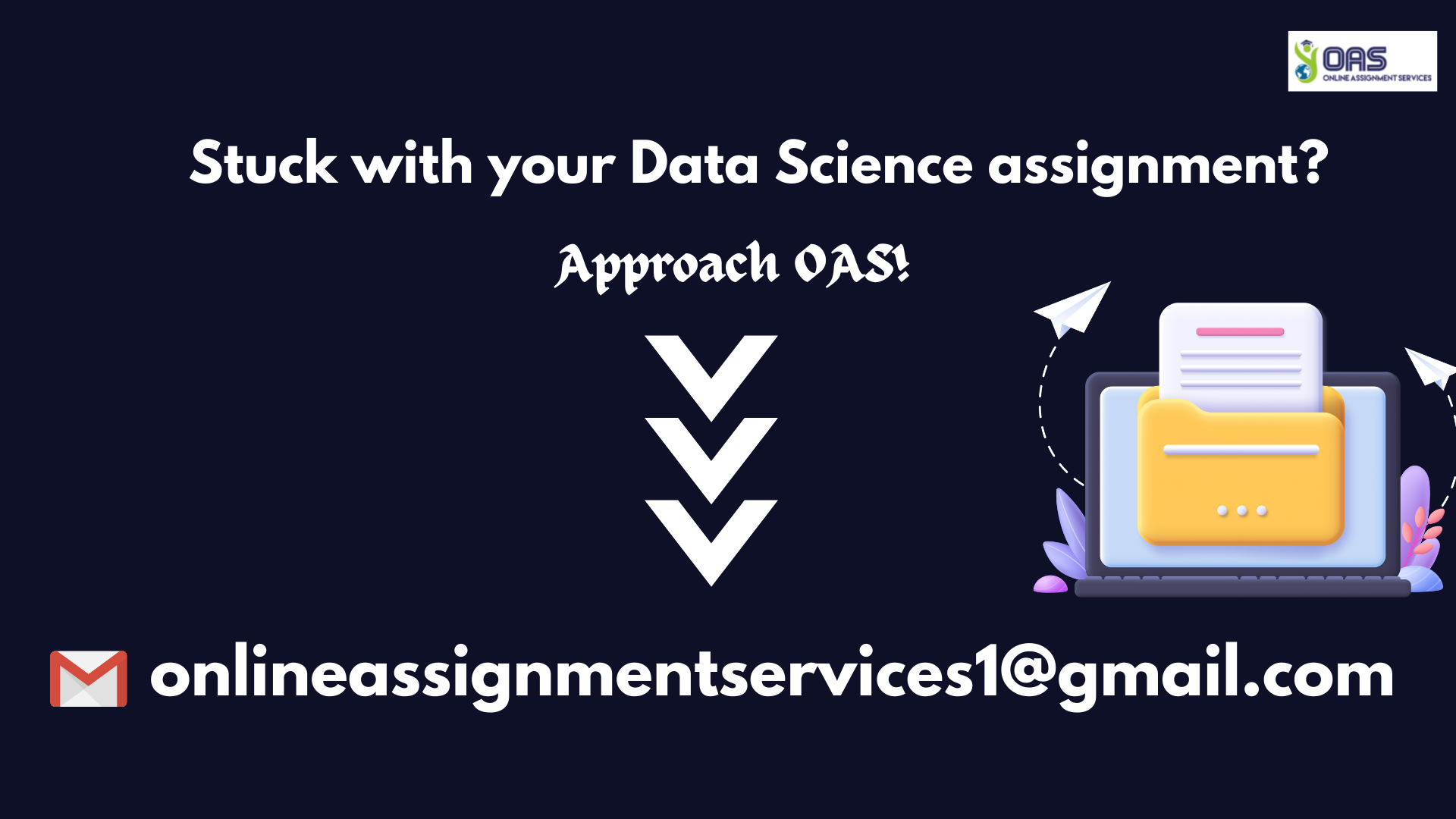 OAS
ONLINE ASSIGNMENT SERVICES

Stuck with your Data Science assignment?

Approach OAS!

onlineassignmentservices1@gmail.com